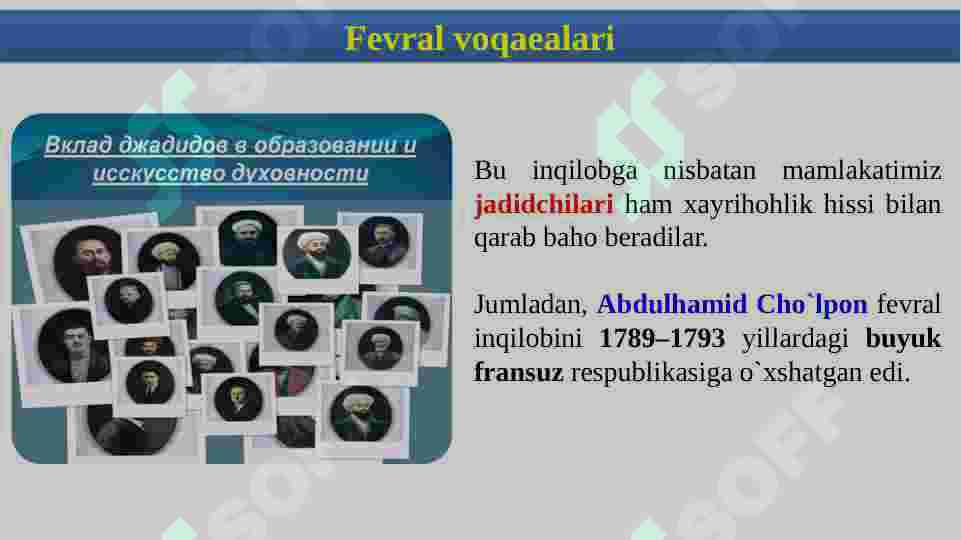 Fevral voqaealari

Вклад джадидов в образовании и исскусство духовности

Bu inqilobga nisbatan mamlakatimiz jadidchilari ham xayrihohlik hissi bilan qarab baho beradilar.

Jumladan, Abdulhamid Cho`lpon fevral inqilobini 1789–1793 yillardagi buyuk fransuz respublikasiga o`xshatgan edi.